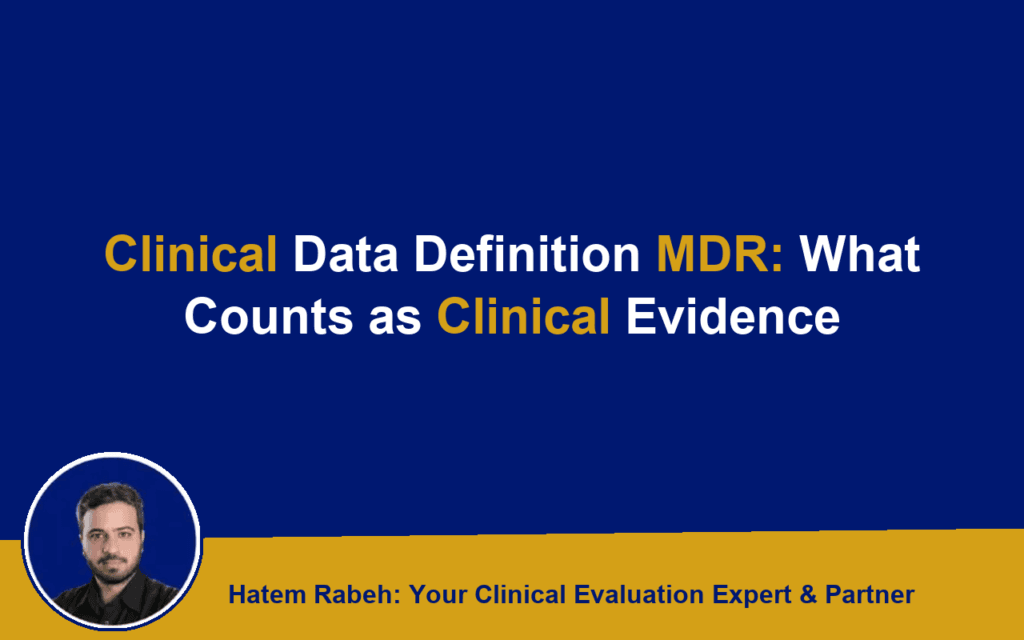 Clinical Data Definition MDR: What Counts as Clinical Evidence

Hatem Rabeh: Your Clinical Evaluation Expert & Partner